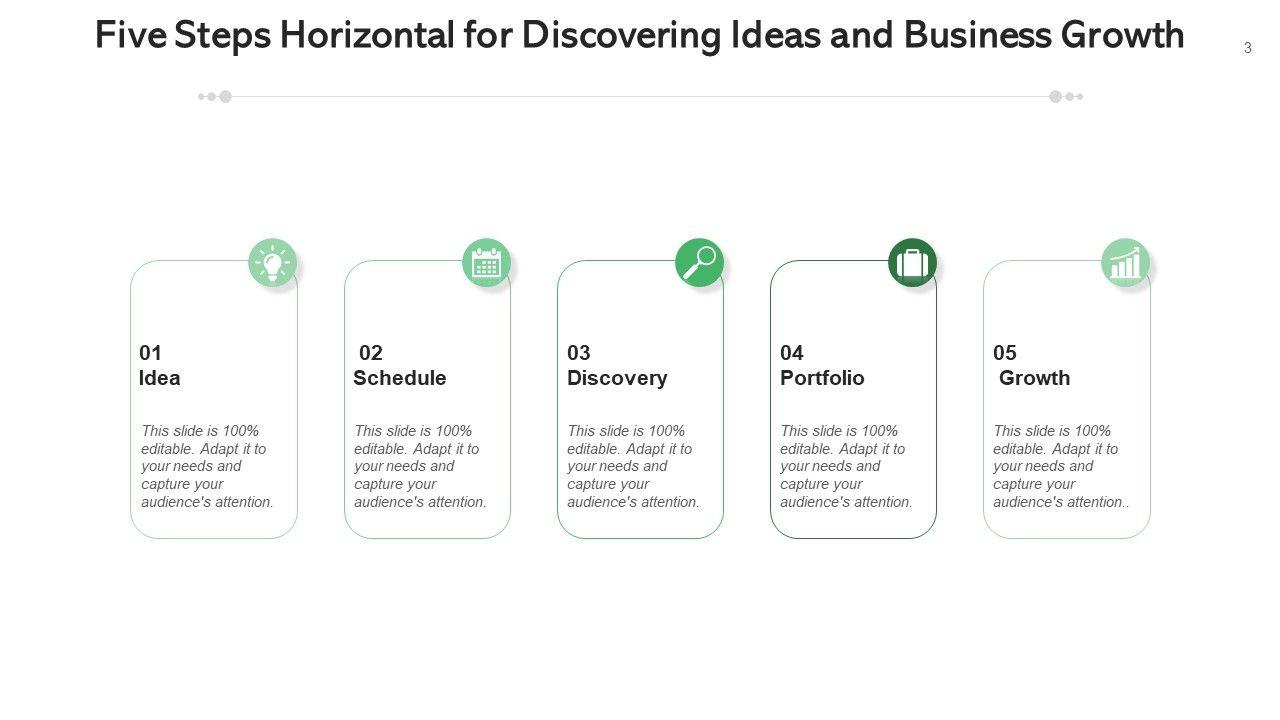 Five Steps Horizontal for Discovering Ideas and Business Growth

3

01
Idea

This slide is 100% editable. Adapt it to your needs and capture your audience's attention.

02
Schedule

This slide is 100% editable. Adapt it to your needs and capture your audience's attention.

03
Discovery

This slide is 100% editable. Adapt it to your needs and capture your audience's attention.

04
Portfolio

This slide is 100% editable. Adapt it to your needs and capture your audience's attention.

05
Growth

This slide is 100% editable. Adapt it to your needs and capture your audience's attention..